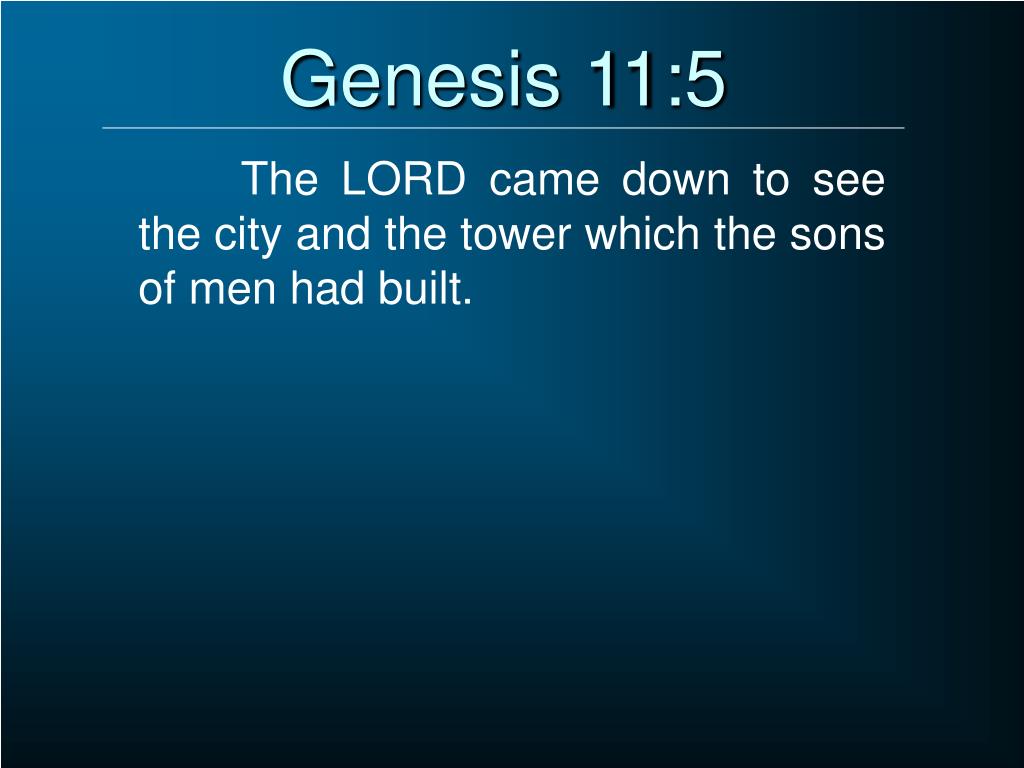 Genesis 11:5

The LORD came down to see the city and the tower which the sons of men had built.